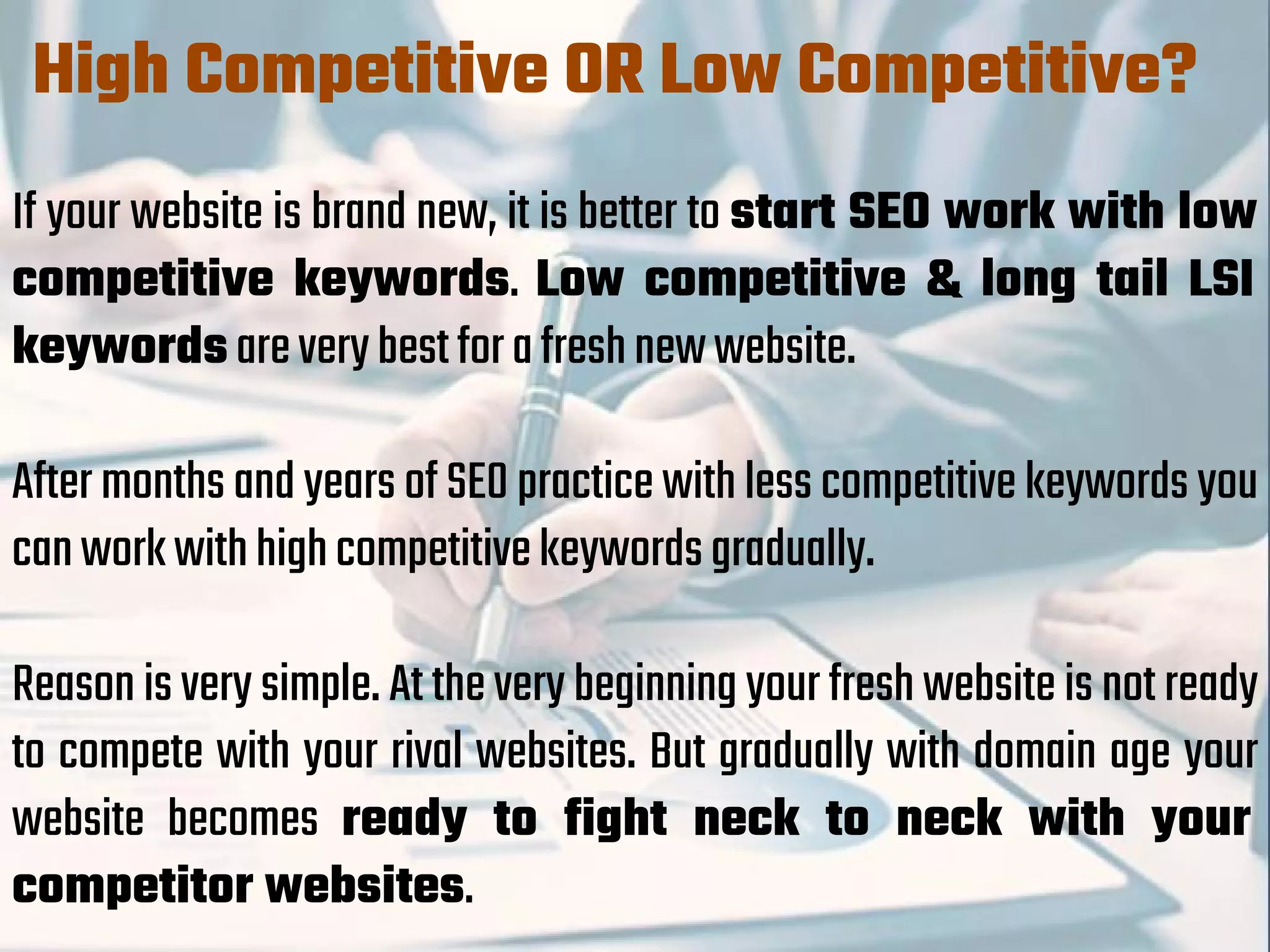 High Competitive OR Low Competitive?

If your website is brand new, it is better to start SEO work with low competitive keywords. Low competitive & long tail LSI keywords are very best for a fresh new website.

After months and years of SEO practice with less competitive keywords you can work with high competitive keywords gradually.

Reason is very simple. At the very beginning your fresh website is not ready to compete with your rival websites. But gradually with domain age your website becomes ready to fight neck to neck with your competitor websites.